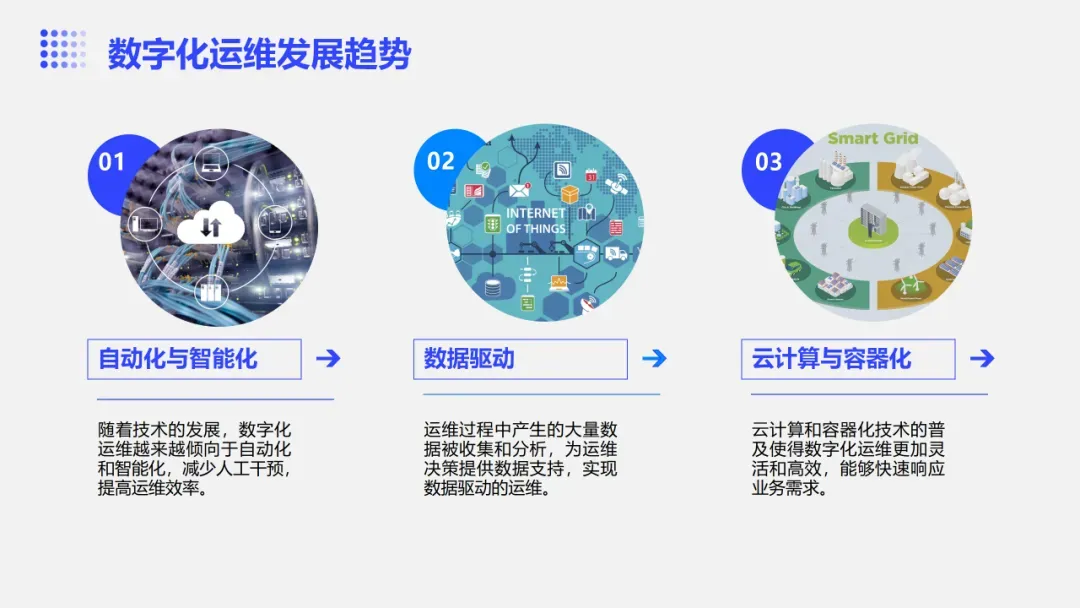 数字化运维发展趋势

01

自动化与智能化

随着技术的发展，数字化运维越来越倾向于自动化和智能化，减少人工干预，提高运维效率。

02

INTERNET OF THINGS

数据驱动

运维过程中产生的大量数据被收集和分析，为运维决策提供数据支持，实现数据驱动的运维。

03

Smart Grid

云计算与容器化

云计算和容器化技术的普及使得数字化运维更加灵活和高效，能够快速响应业务需求。